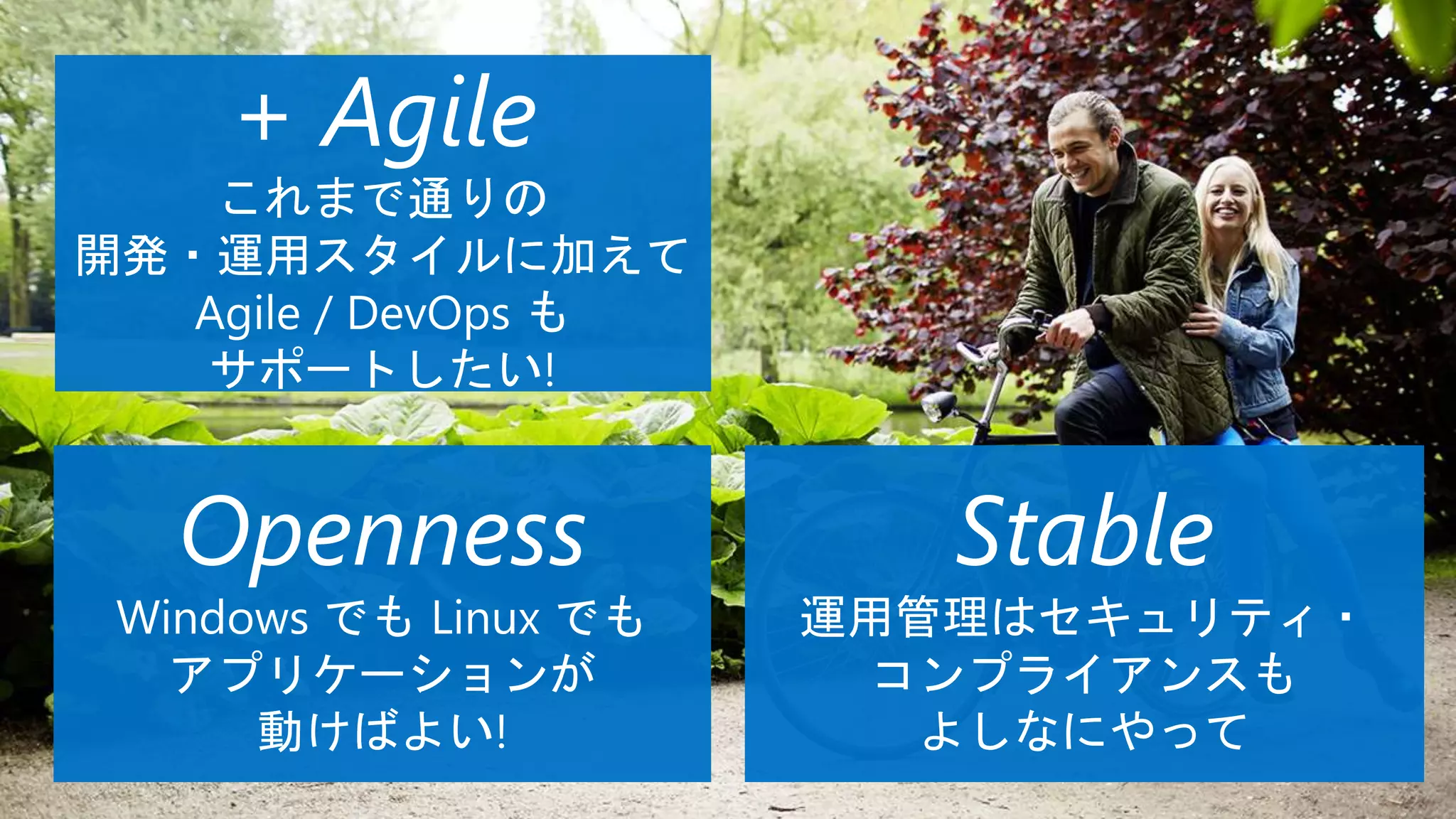 + Agile

これまで通りの
開発・運用スタイルに加えて
Agile / DevOps も
サポートしたい!

Openness

Windows でも Linux でも
アプリケーションが
動けばよい!

Stable

運用管理はセキュリティ・
コンプライアンスも
よしなにやって